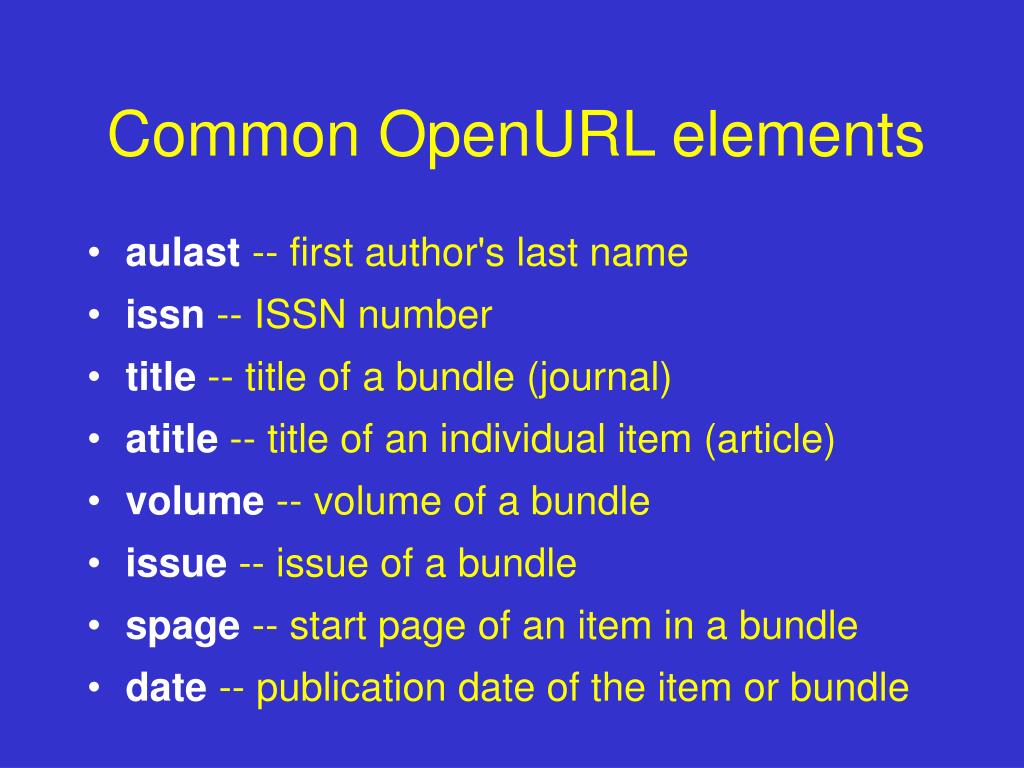 Common OpenURL elements

• aulast -- first author's last name
• issn -- ISSN number
• title -- title of a bundle (journal)
• atitle -- title of an individual item (article)
• volume -- volume of a bundle
• issue -- issue of a bundle
• spage -- start page of an item in a bundle
• date -- publication date of the item or bundle